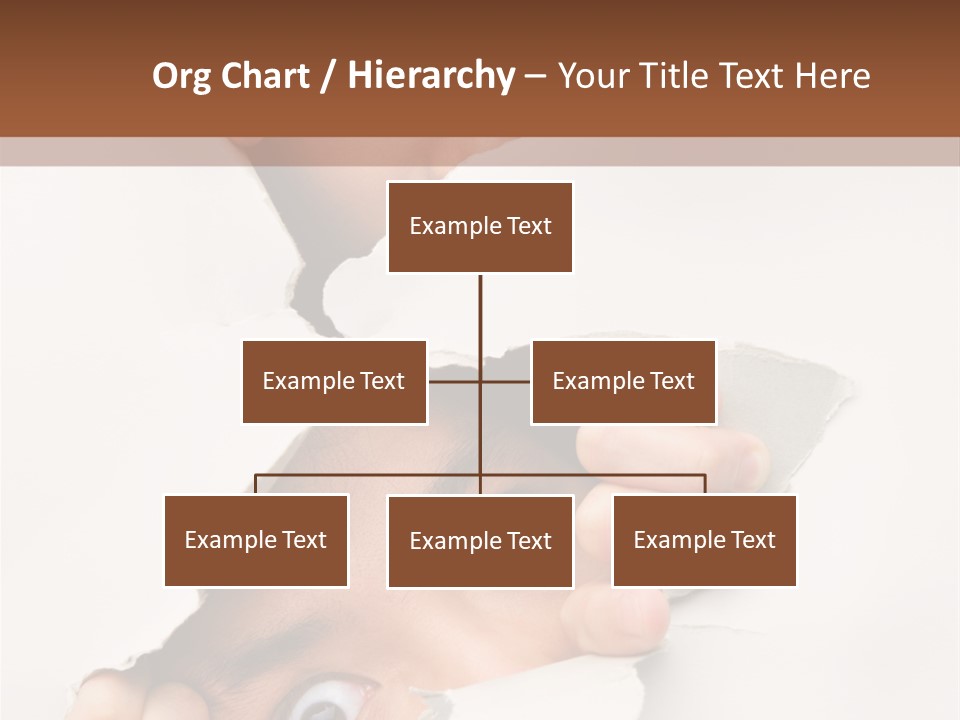 Org Chart / Hierarchy – Your Title Text Here

Example Text

Example Text

Example Text

Example Text

Example Text

Example Text